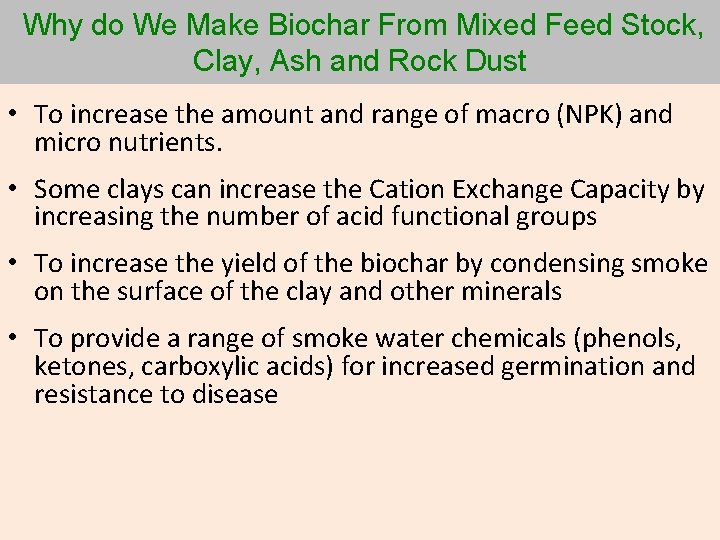 Why do We Make Biochar From Mixed Feed Stock, Clay, Ash and Rock Dust

• To increase the amount and range of macro (NPK) and micro nutrients.

• Some clays can increase the Cation Exchange Capacity by increasing the number of acid functional groups

• To increase the yield of the biochar by condensing smoke on the surface of the clay and other minerals

• To provide a range of smoke water chemicals (phenols, ketones, carboxylic acids) for increased germination and resistance to disease